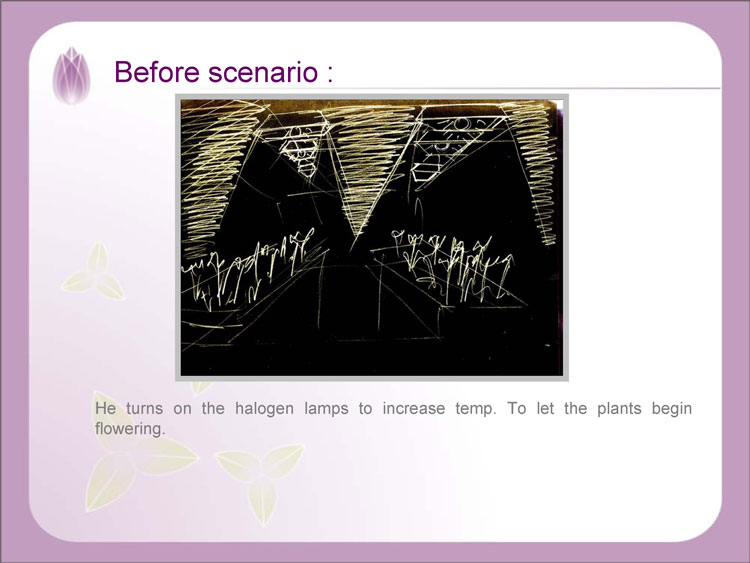 Before scenario :

He turns on the halogen lamps to increase temp. To let the plants begin flowering.